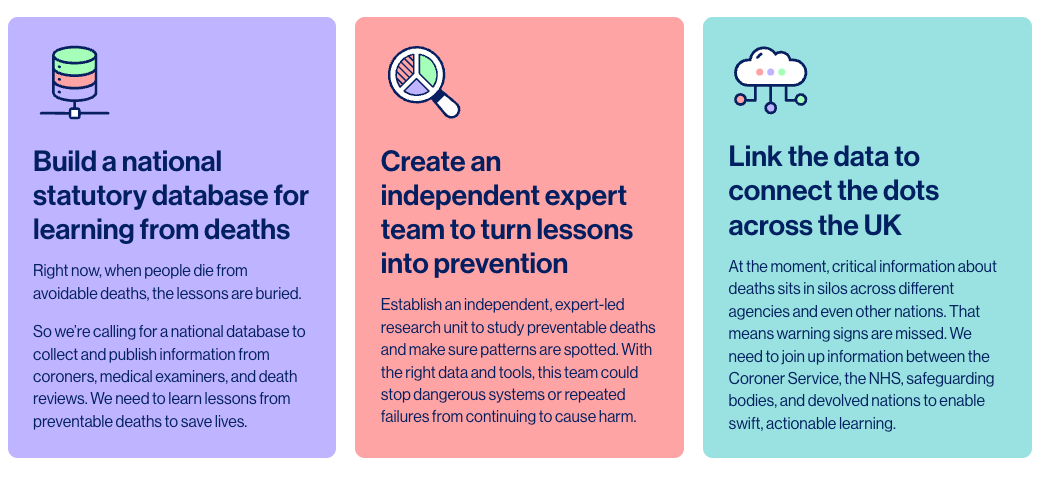 Build a national statutory database for learning from deaths

Right now, when people die from avoidable deaths, the lessons are buried.

So we're calling for a national database to collect and publish information from coroners, medical examiners, and death reviews. We need to learn lessons from preventable deaths to save lives.

Create an independent expert team to turn lessons into prevention

Establish an independent, expert-led research unit to study preventable deaths and make sure patterns are spotted. With the right data and tools, this team could stop dangerous systems or repeated failures from continuing to cause harm.

Link the data to connect the dots across the UK

At the moment, critical information about deaths sits in silos across different agencies and even other nations. That means warning signs are missed. We need to join up information between the Coroner Service, the NHS, safeguarding bodies, and devolved nations to enable swift, actionable learning.